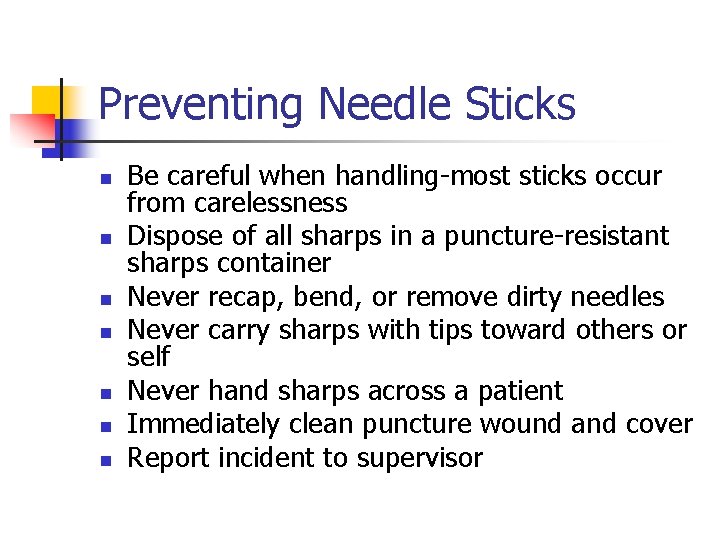 Preventing Needle Sticks

- Be careful when handling-most sticks occur from carelessness
- Dispose of all sharps in a puncture-resistant sharps container
- Never recap, bend, or remove dirty needles
- Never carry sharps with tips toward others or self
- Never hand sharps across a patient
- Immediately clean puncture wound and cover
- Report incident to supervisor